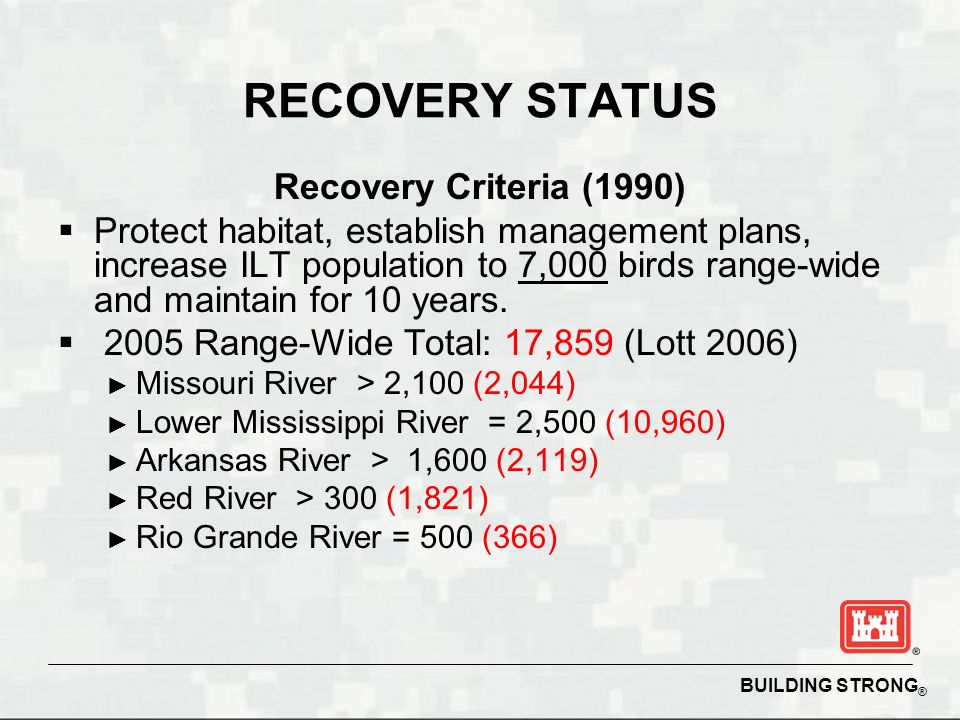 RECOVERY STATUS

Recovery Criteria (1990)

▪ Protect habitat, establish management plans, increase ILT population to 7,000 birds range-wide and maintain for 10 years.

▪ 2005 Range-Wide Total: 17,859 (Lott 2006)

► Missouri River > 2,100 (2,044)

► Lower Mississippi River = 2,500 (10,960)

► Arkansas River > 1,600 (2,119)

► Red River > 300 (1,821)

► Rio Grande River = 500 (366)

®

BUILDING STRONG®